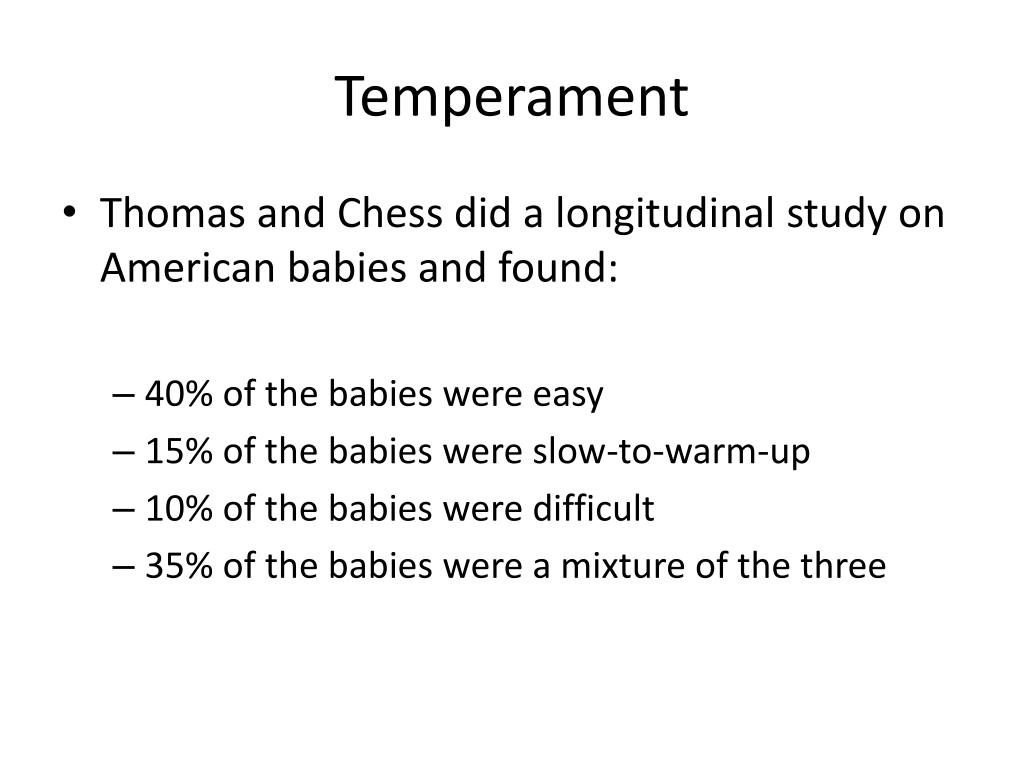 Temperament

• Thomas and Chess did a longitudinal study on American babies and found:

– 40% of the babies were easy
– 15% of the babies were slow-to-warm-up
– 10% of the babies were difficult
– 35% of the babies were a mixture of the three